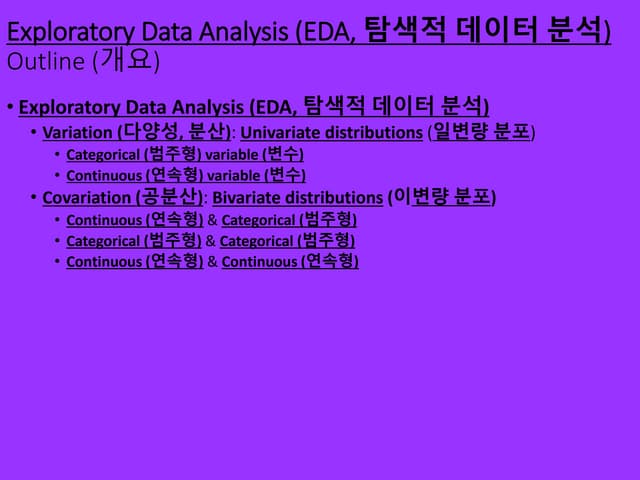 Exploratory Data Analysis (EDA, 탐색적 데이터 분석)
Outline (개요)

• Exploratory Data Analysis (EDA, 탐색적 데이터 분석)
  • Variation (다양성, 분산): Univariate distributions (일변량 분포)
    • Categorical (범주형) variable (변수)
    • Continuous (연속형) variable (변수)
  • Covariation (공분산): Bivariate distributions (이변량 분포)
    • Continuous (연속형) & Categorical (범주형)
    • Categorical (범주형) & Categorical (범주형)
    • Continuous (연속형) & Continuous (연속형)